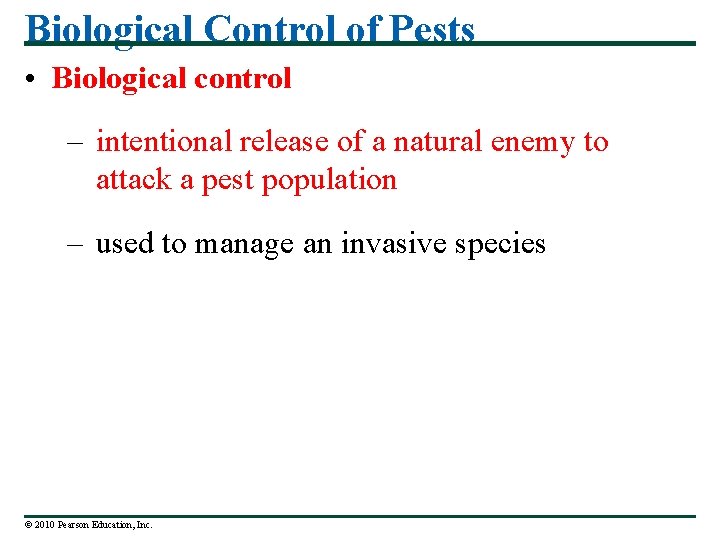 Biological Control of Pests

• Biological control

– intentional release of a natural enemy to attack a pest population

– used to manage an invasive species

© 2010 Pearson Education, Inc.